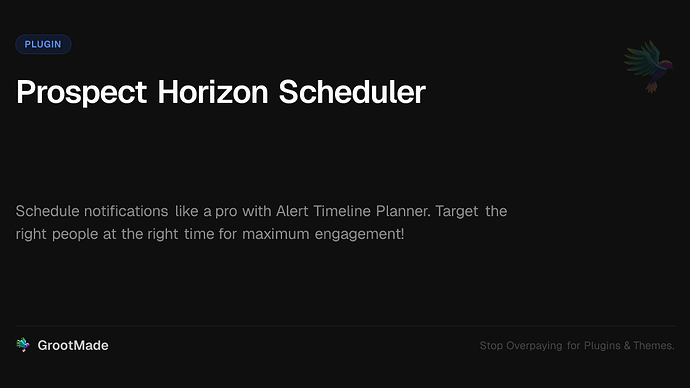 PLUGIN

Prospect Horizon Scheduler

Schedule notifications like a pro with Alert Timeline Planner. Target the right people at the right time for maximum engagement!

GrootMade

Stop Overpaying for Plugins & Themes.